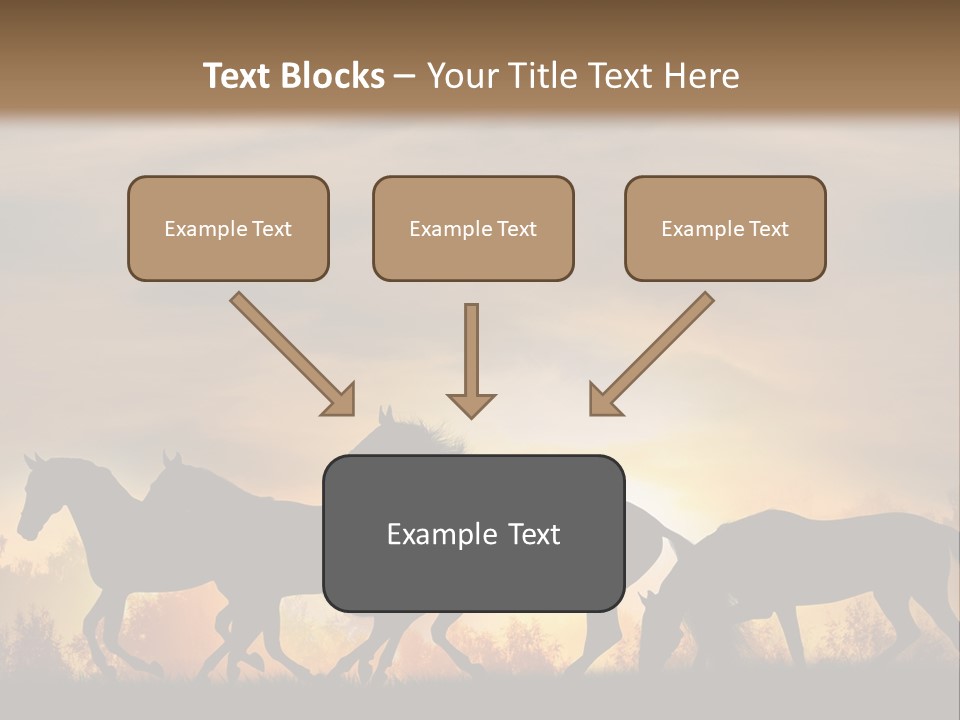 Text Blocks – Your Title Text Here

Example Text

Example Text

Example Text

Example Text